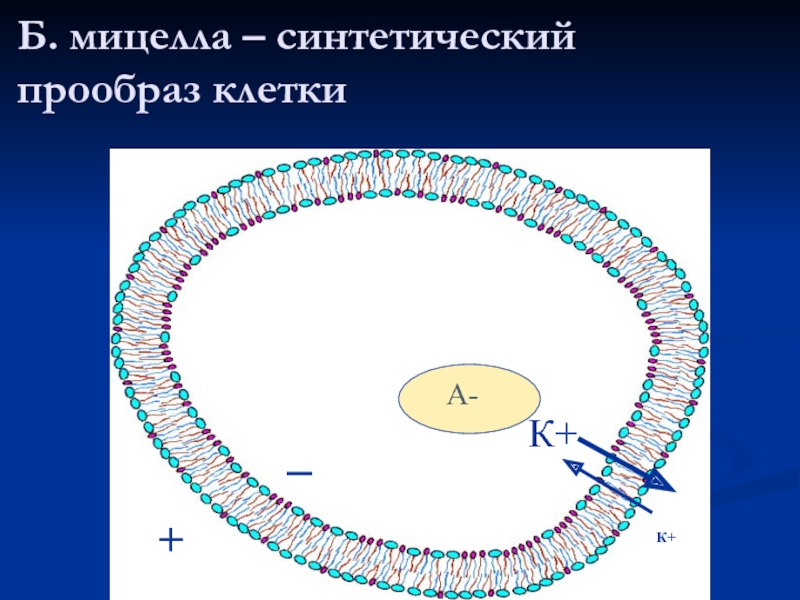 Б. мицелла – синтетический прообраз клетки

А-

К+

–

+

К+